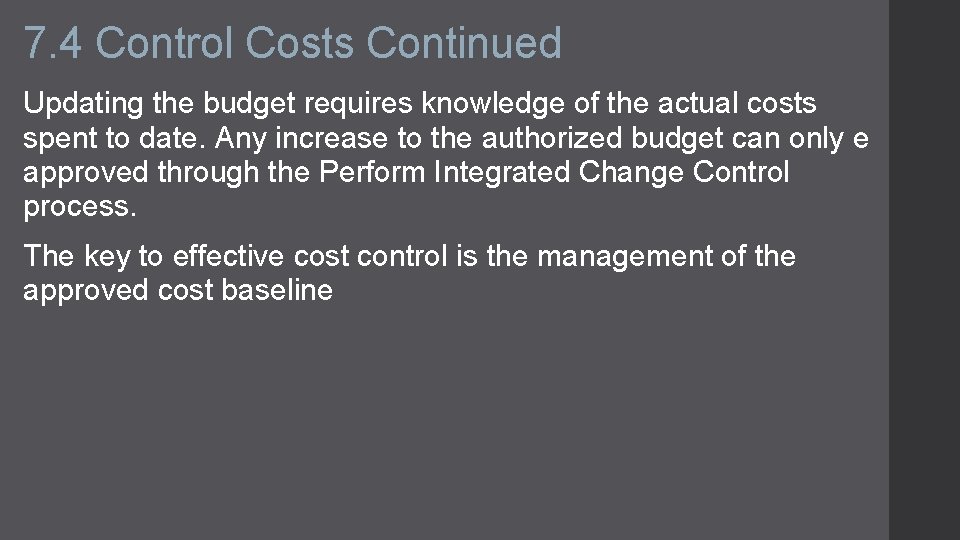 7.4 Control Costs Continued

Updating the budget requires knowledge of the actual costs spent to date. Any increase to the authorized budget can only e approved through the Perform Integrated Change Control process.

The key to effective cost control is the management of the approved cost baseline